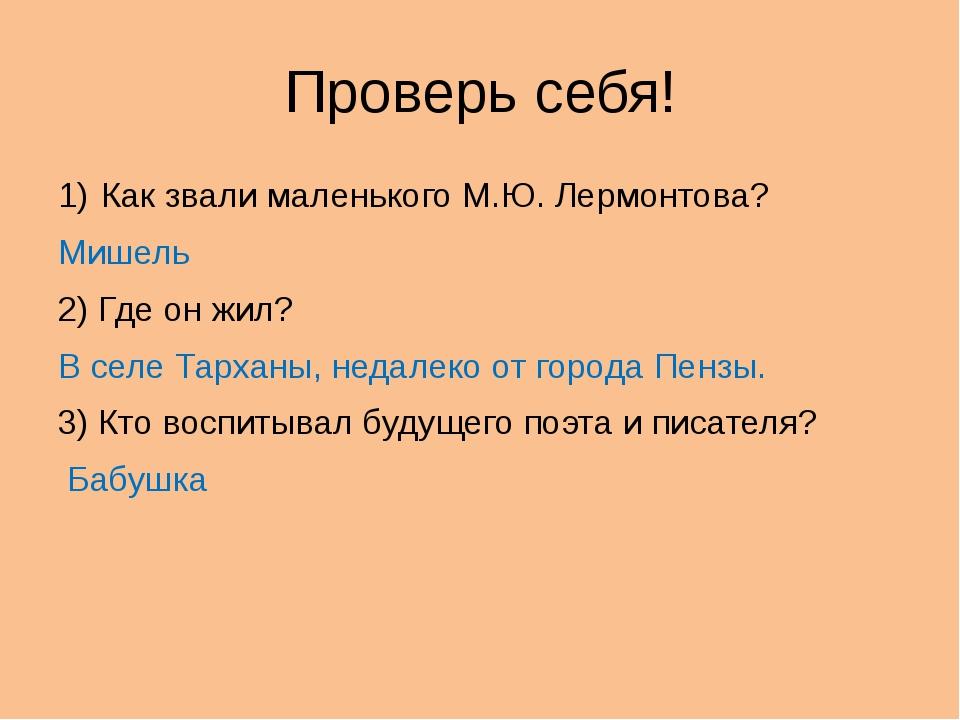 Проверь себя!

1) Как звали маленького М.Ю. Лермонтова?

Мишель

2) Где он жил?

В селе Тарханы, недалеко от города Пензы.

3) Кто воспитывал будущего поэта и писателя?

Бабушка